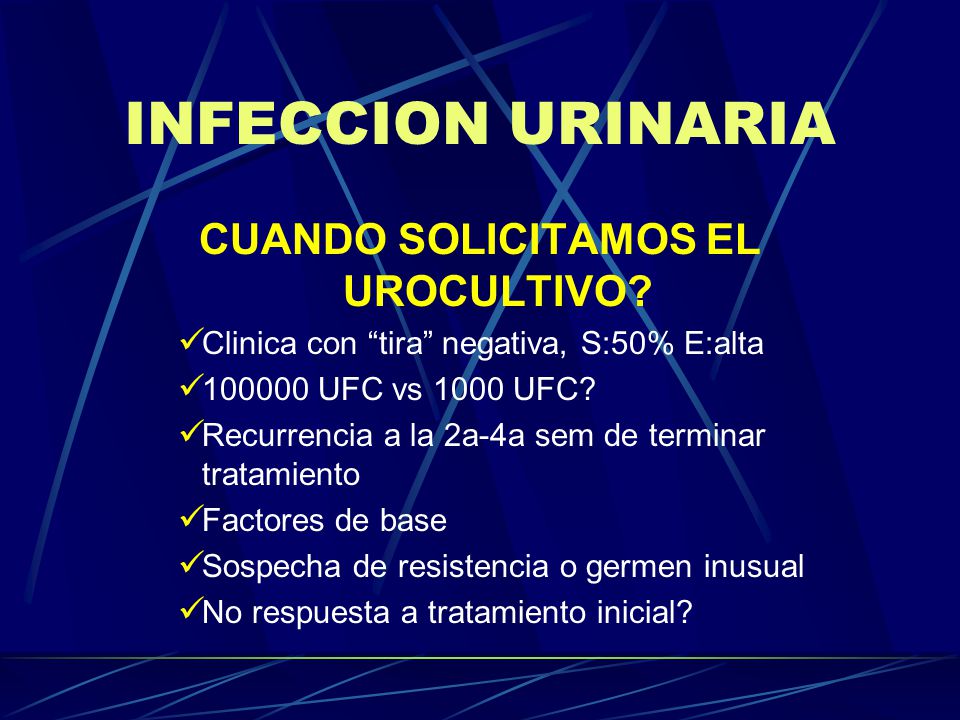 INFECCION URINARIA

CUANDO SOLICITAMOS EL UROCULTIVO?

✓Clinica con “tira” negativa, S:50% E:alta
✓100000 UFC vs 1000 UFC?
✓Recurrencia a la 2a-4a sem de terminar tratamiento
✓Factores de base
✓Sospecha de resistencia o germen inusual
✓No respuesta a tratamiento inicial?